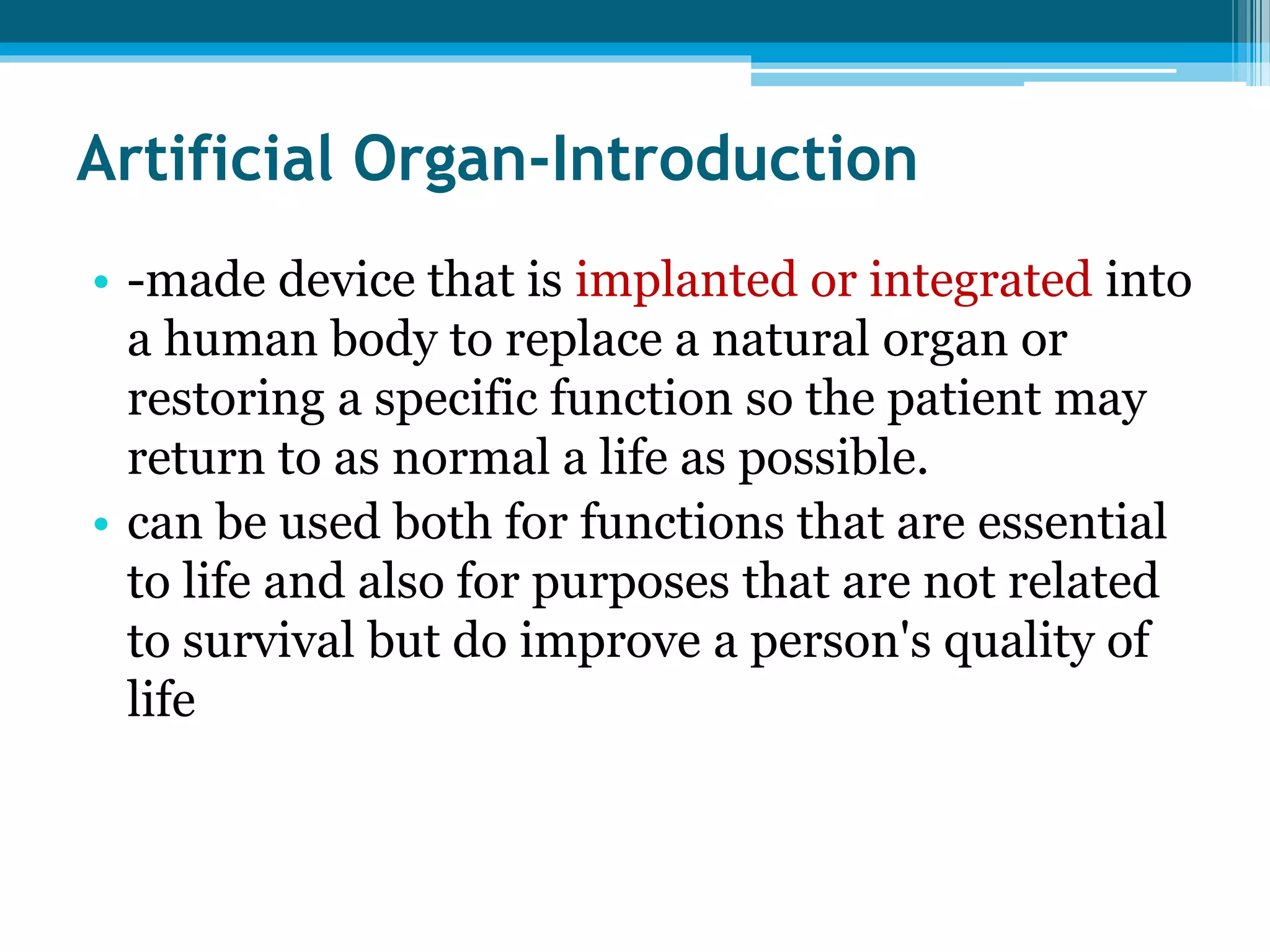 Artificial Organ-Introduction

• -made device that is implanted or integrated into a human body to replace a natural organ or restoring a specific function so the patient may return to as normal a life as possible.
• can be used both for functions that are essential to life and also for purposes that are not related to survival but do improve a person's quality of life